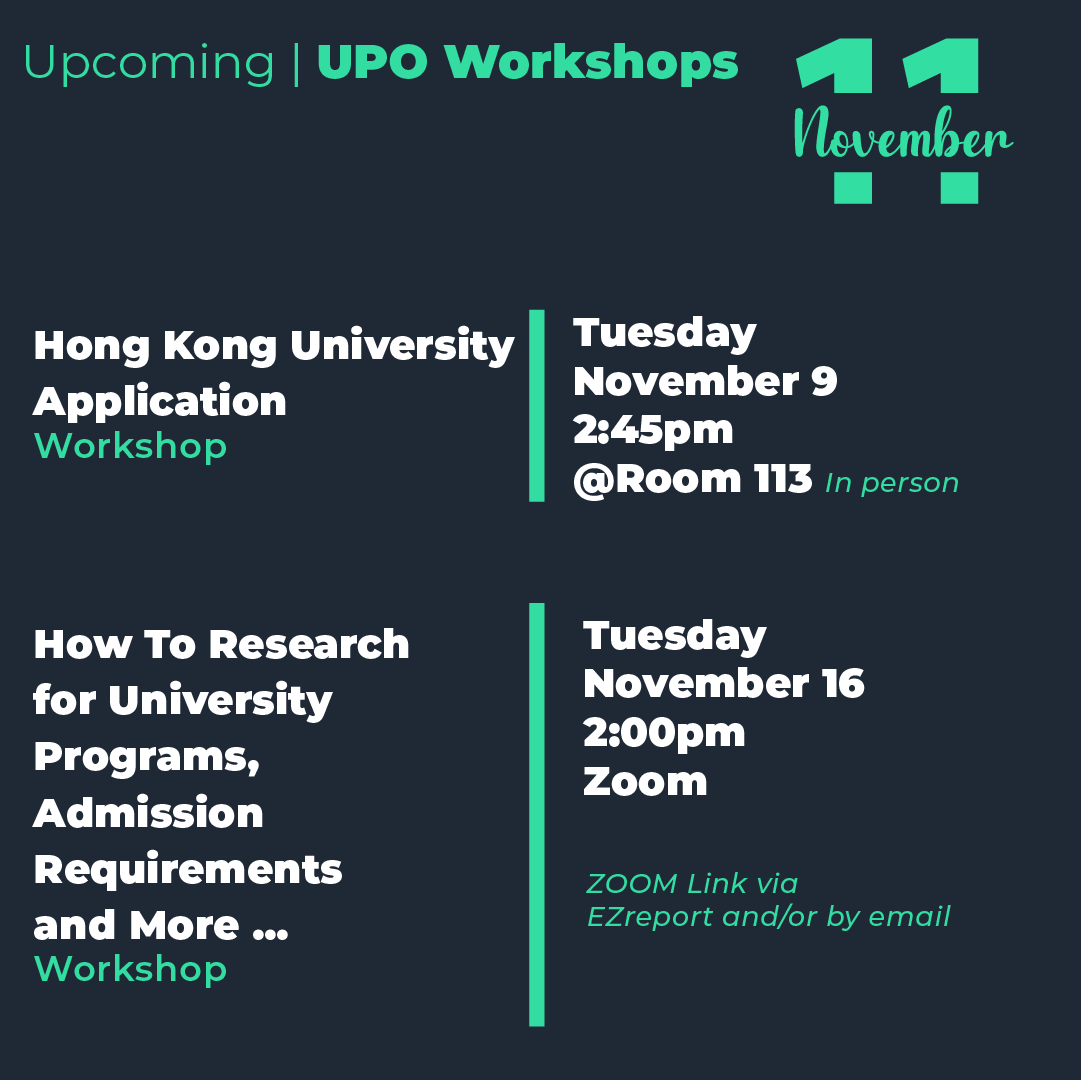 Upcoming | UPO Workshops

11 November

Hong Kong University Application Workshop

Tuesday
November 9
2:45pm
@Room 113 In person

How To Research for University Programs, Admission Requirements and More ... Workshop

Tuesday
November 16
2:00pm
Zoom

ZOOM Link via EZreport and/or by email